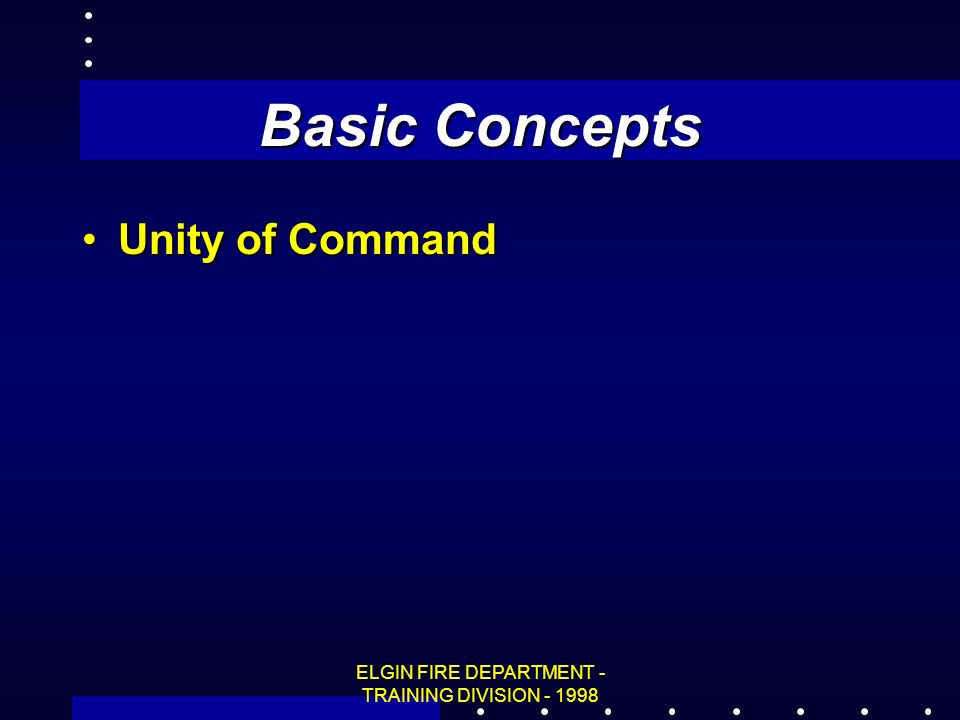 Basic Concepts

• Unity of Command

ELGIN FIRE DEPARTMENT - TRAINING DIVISION - 1998